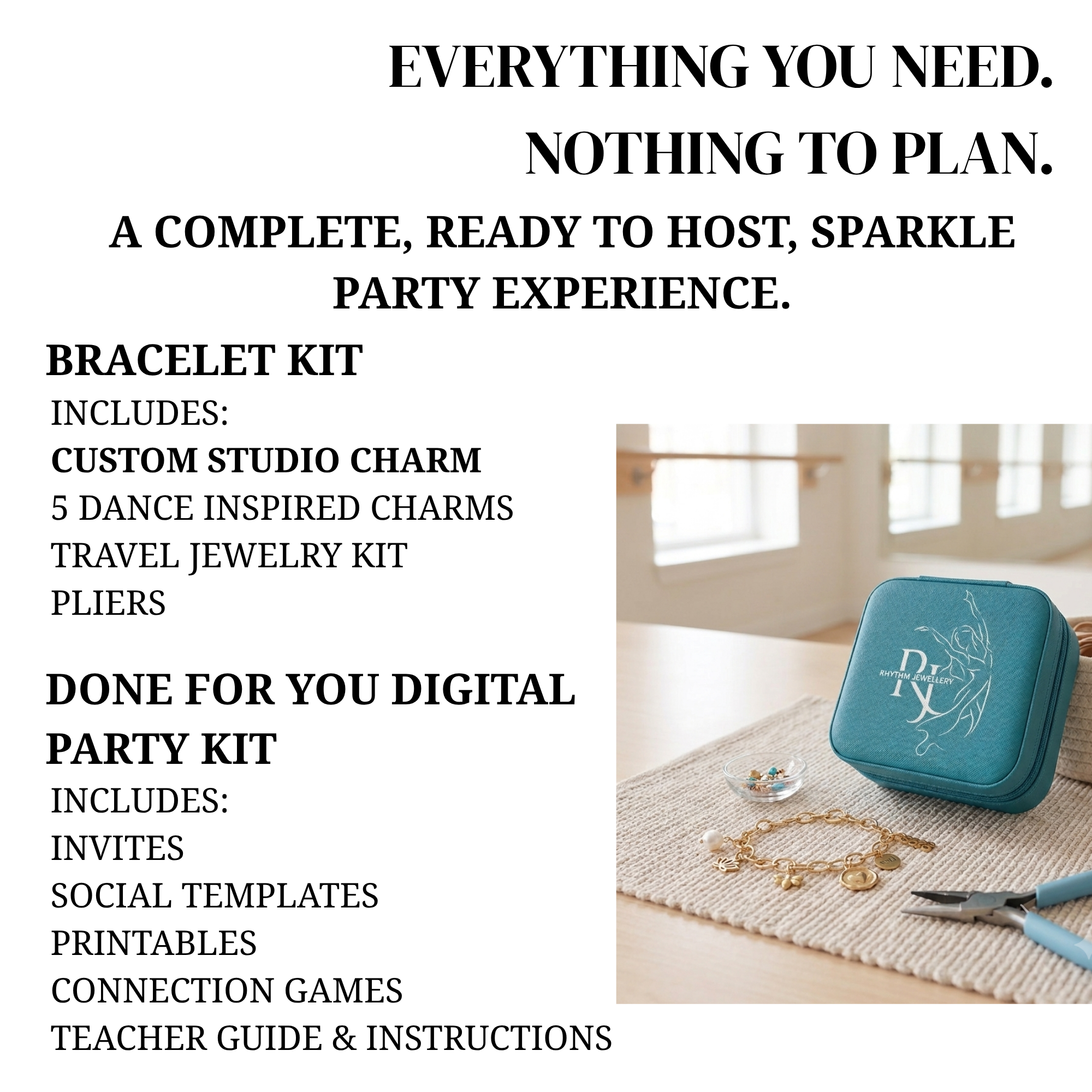 EVERYTHING YOU NEED.
NOTHING TO PLAN.

A COMPLETE, READY TO HOST, SPARKLE PARTY EXPERIENCE.

BRACELET KIT
INCLUDES:
CUSTOM STUDIO CHARM
5 DANCE INSPIRED CHARMS
TRAVEL JEWELRY KIT
PLIERS

DONE FOR YOU DIGITAL PARTY KIT
INCLUDES:
INVITES
SOCIAL TEMPLATES
PRINTABLES
CONNECTION GAMES
TEACHER GUIDE & INSTRUCTIONS

RJ
RHYTHM JEWELLERY